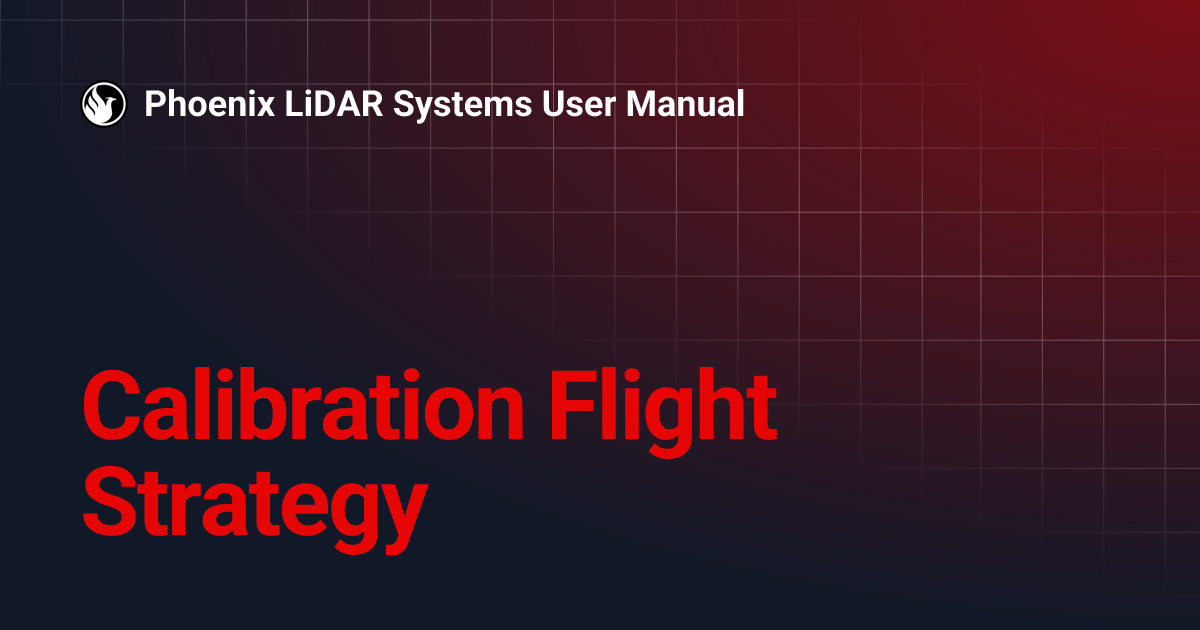 Phoenix LiDAR Systems User Manual

Calibration Flight Strategy